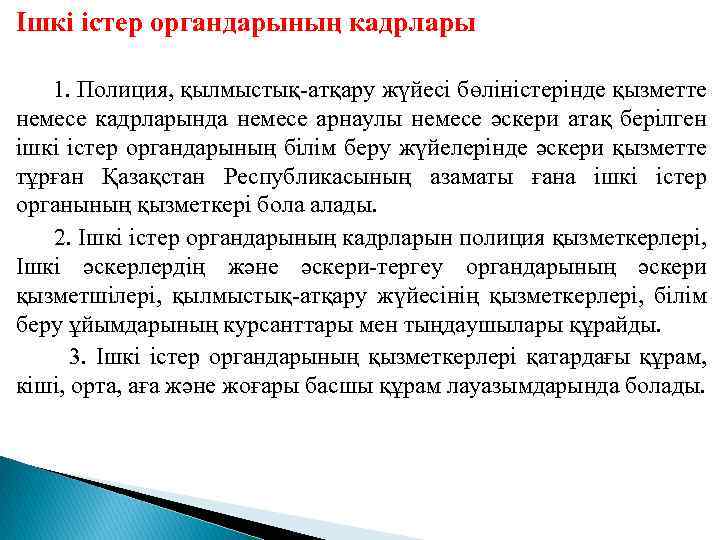 Ішкі істер органдарының кадрлары

1. Полиция, қылмыстық-атқару жүйесі бөліністерінде қызметте немесе кадрларында немесе арнаулы немесе әскери атақ берілген ішкі істер органдарының білім беру жүйелерінде әскери қызметте тұрған Қазақстан Республикасының азаматы ғана ішкі істер органының қызметкері бола алады.

2. Ішкі істер органдарының кадрларын полиция қызметкерлері, Ішкі әскерлердің және әскери-тергеу органдарының әскери қызметшілері, қылмыстық-атқару жүйесінің қызметкерлері, білім беру ұйымдарының курсанттары мен тыңдаушылары құрайды.

3. Ішкі істер органдарының қызметкерлері қатардағы құрам, кіші, орта, аға және жоғары басшы құрам лауазымдарында болады.